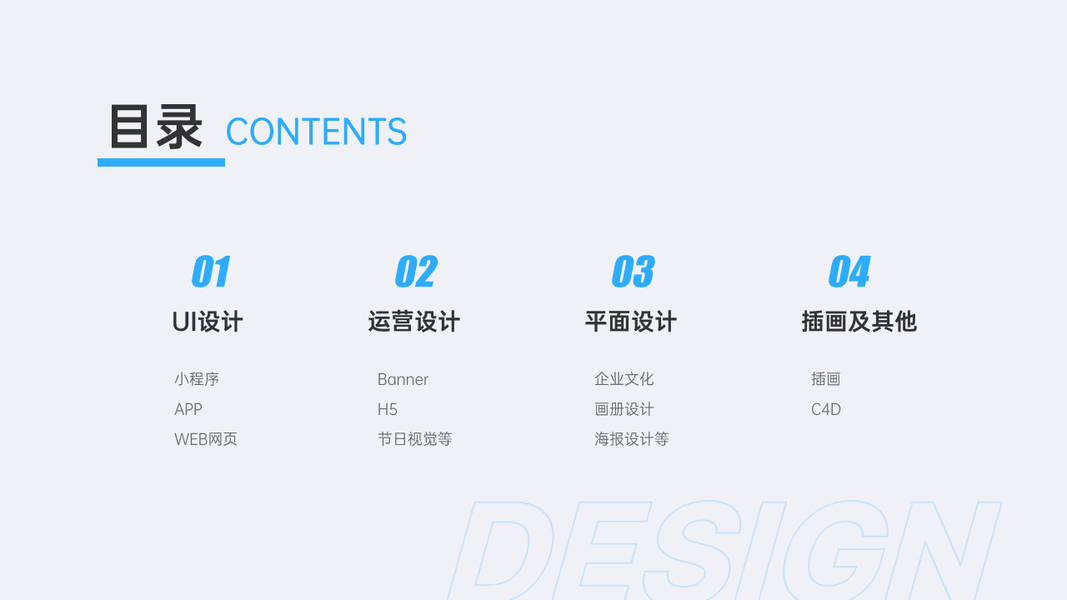 目录 CONTENTS

01
UI设计
小程序
APP
WEB网页

02
运营设计
Banner
H5
节日视觉等

03
平面设计
企业文化
画册设计
海报设计等

04
插画及其他
插画
C4D

DESIGN